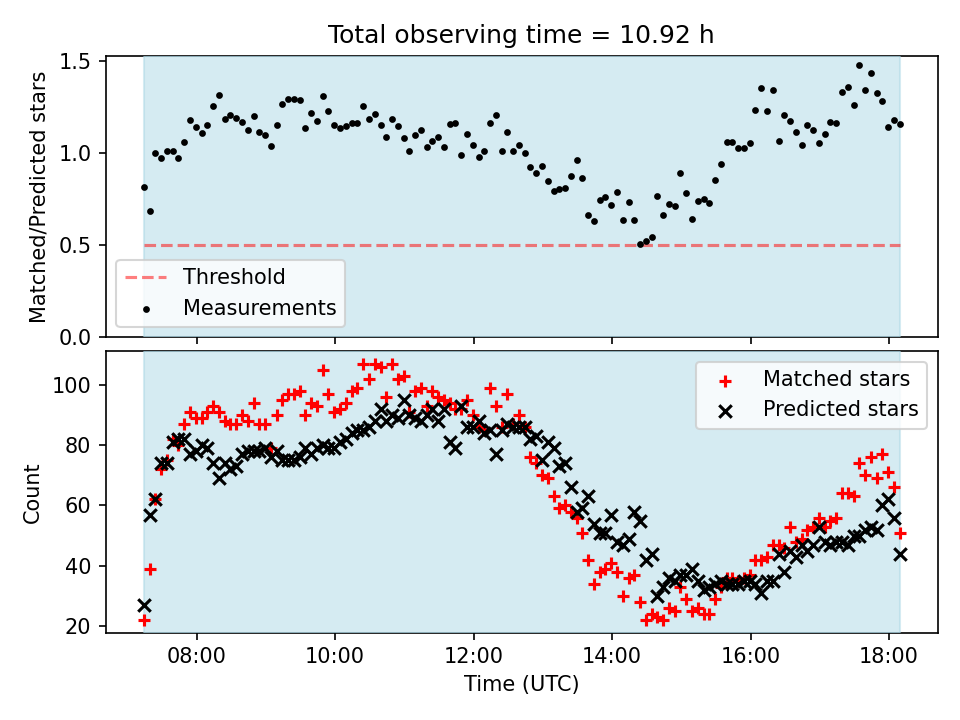 Total observing time = 10.92 h

Matched/Predicted stars

1.5
1.0
0.5
0.0

Threshold
Measurements

Count

100
80
60
40
20

Matched stars
Predicted stars

08:00
10:00
12:00
14:00
16:00
18:00

Time (UTC)